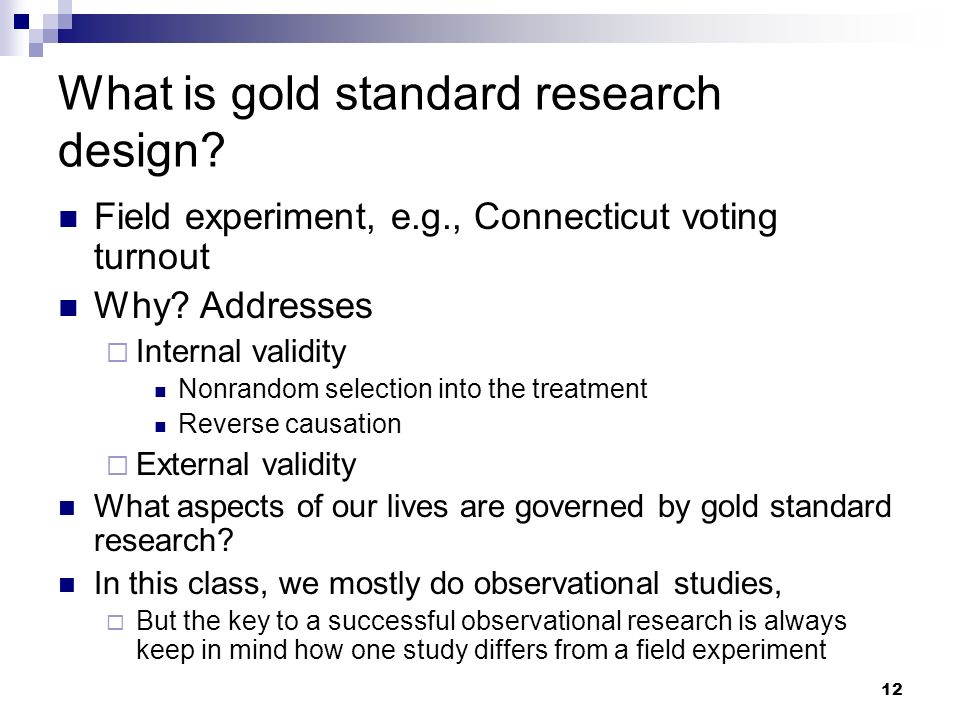 What is gold standard research design?

Field experiment, e.g., Connecticut voting turnout

Why? Addresses

Internal validity

Nonrandom selection into the treatment

Reverse causation

External validity

What aspects of our lives are governed by gold standard research?

In this class, we mostly do observational studies,

But the key to a successful observational research is always keep in mind how one study differs from a field experiment

12